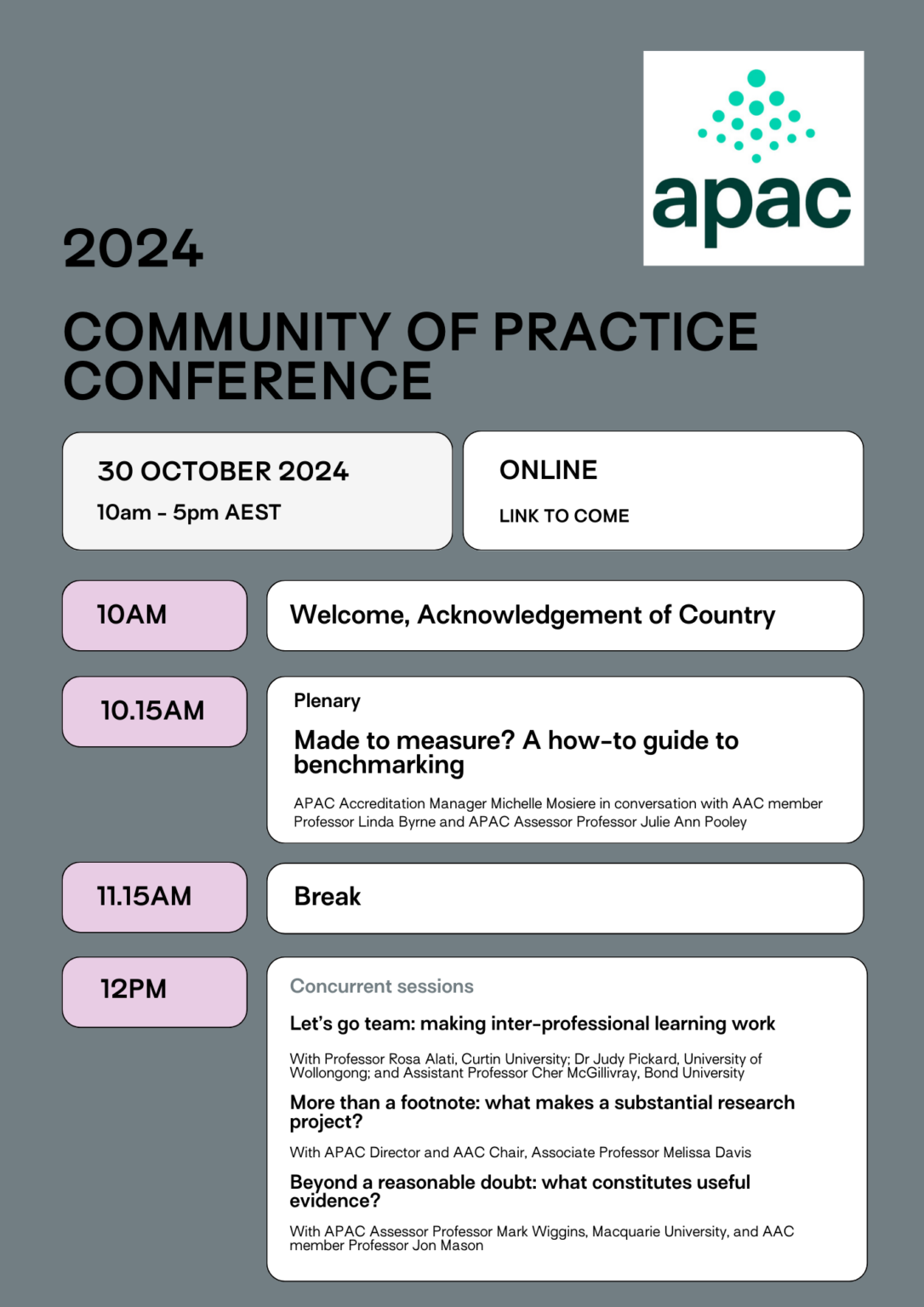 apac

2024

COMMUNITY OF PRACTICE CONFERENCE

30 OCTOBER 2024
10am - 5pm AEST

ONLINE
LINK TO COME

10AM

Welcome, Acknowledgement of Country

10.15AM

Plenary

Made to measure? A how-to guide to benchmarking

APAC Accreditation Manager Michelle Mosiere in conversation with AAC member Professor Linda Byrne and APAC Assessor Professor Julie Ann Pooley

11.15AM

Break

12PM

Concurrent sessions

Let's go team: making inter-professional learning work

With Professor Rosa Alati, Curtin University; Dr Judy Pickard, University of Wollongong; and Assistant Professor Cher McGillivray, Bond University

More than a footnote: what makes a substantial research project?

With APAC Director and AAC Chair, Associate Professor Melissa Davis

Beyond a reasonable doubt: what constitutes useful evidence?

With APAC Assessor Professor Mark Wiggins, Macquarie University, and AAC member Professor Jon Mason